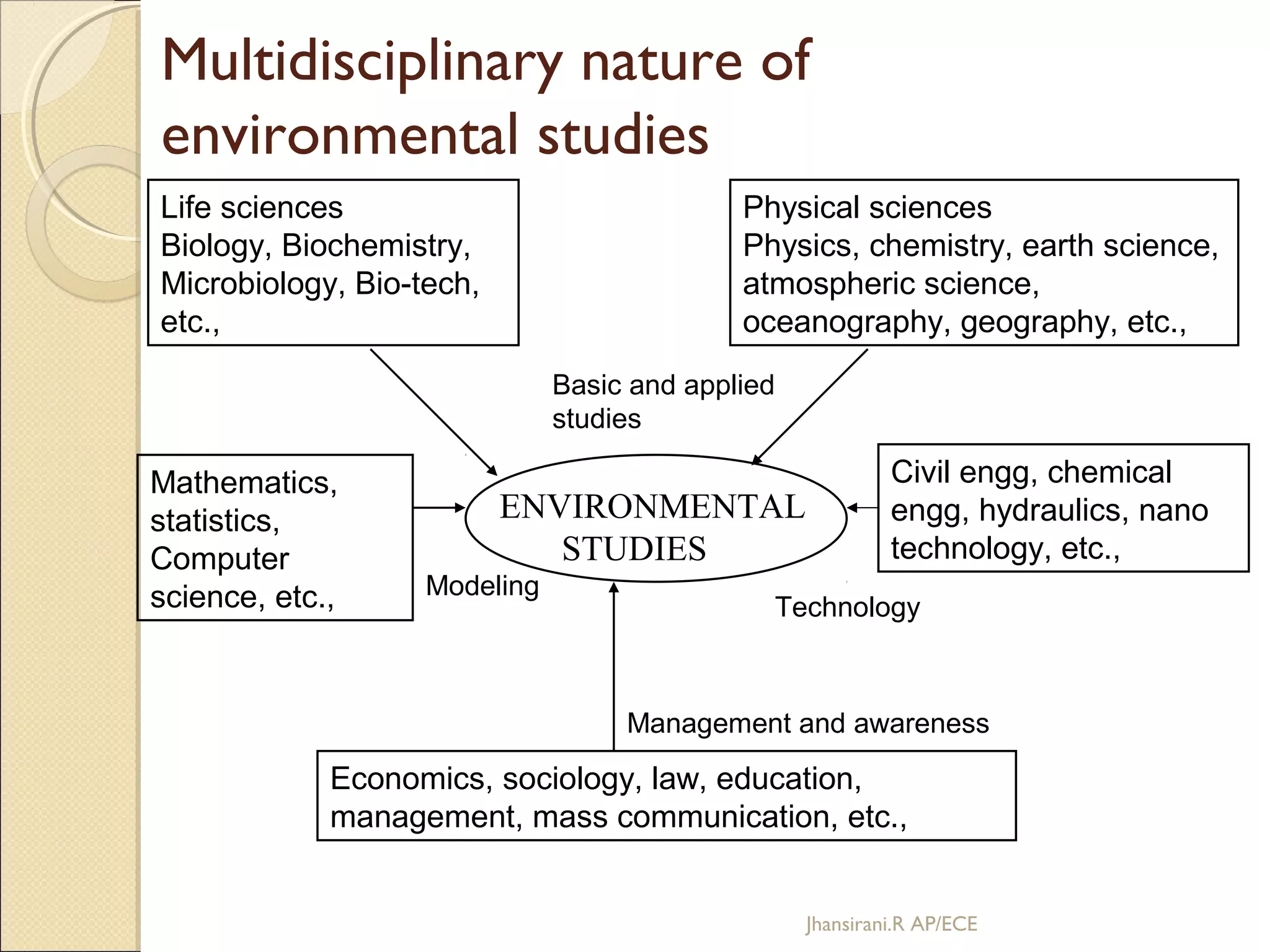 Multidisciplinary nature of environmental studies

Life sciences
Biology, Biochemistry, Microbiology, Bio-tech, etc.,

Physical sciences
Physics, chemistry, earth science, atmospheric science, oceanography, geography, etc.,

Basic and applied studies

Mathematics, statistics, Computer science, etc.,

ENVIRONMENTAL STUDIES

Civil engg, chemical engg, hydraulics, nano technology, etc.,

Modeling

Technology

Management and awareness

Economics, sociology, law, education, management, mass communication, etc.,

Jhansirani.R AP/ECE